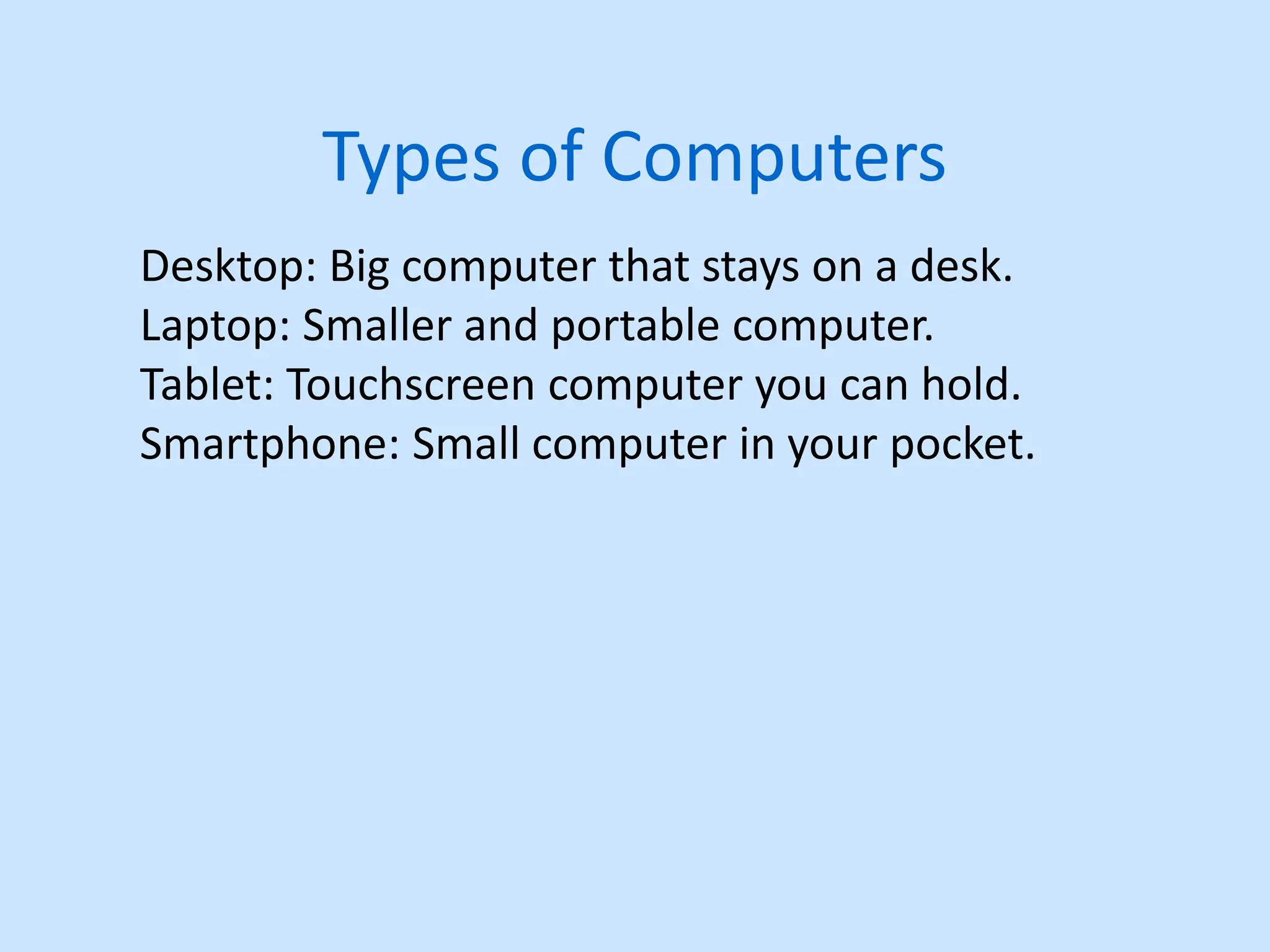 Types of Computers

Desktop: Big computer that stays on a desk.
Laptop: Smaller and portable computer.
Tablet: Touchscreen computer you can hold.
Smartphone: Small computer in your pocket.